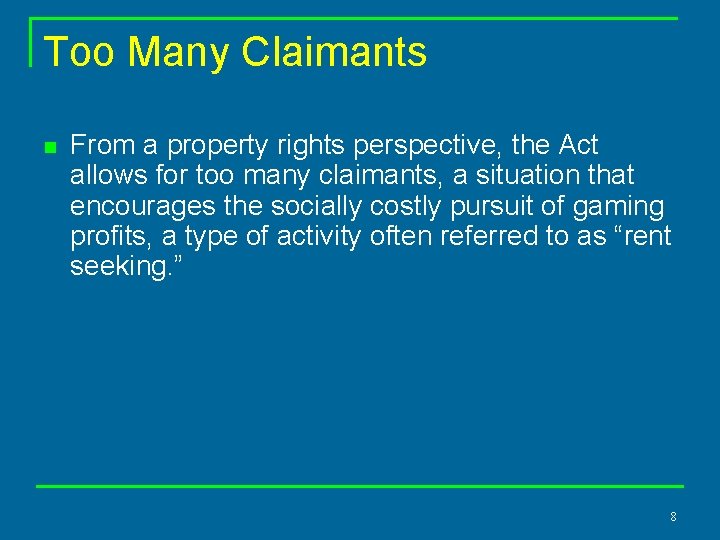 Too Many Claimants

From a property rights perspective, the Act allows for too many claimants, a situation that encourages the socially costly pursuit of gaming profits, a type of activity often referred to as “rent seeking.”

8